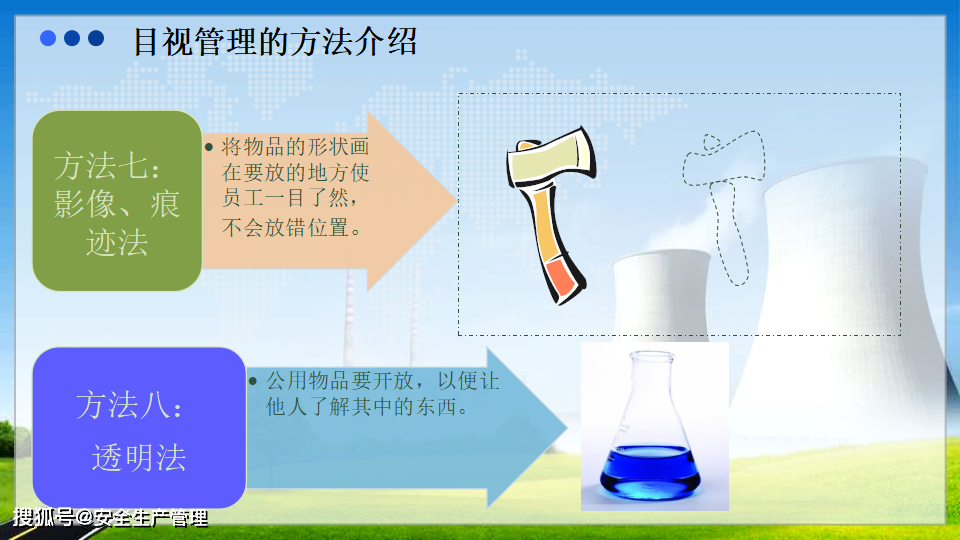 目视管理的方法介绍

方法七：影像、痕迹法

• 将物品的形状画在要放的地方使员工一目了然，不会放错位置。

方法八：透明法

• 公用物品要开放，以便让他人了解其中的东西。

搜狐号@安全生产管理